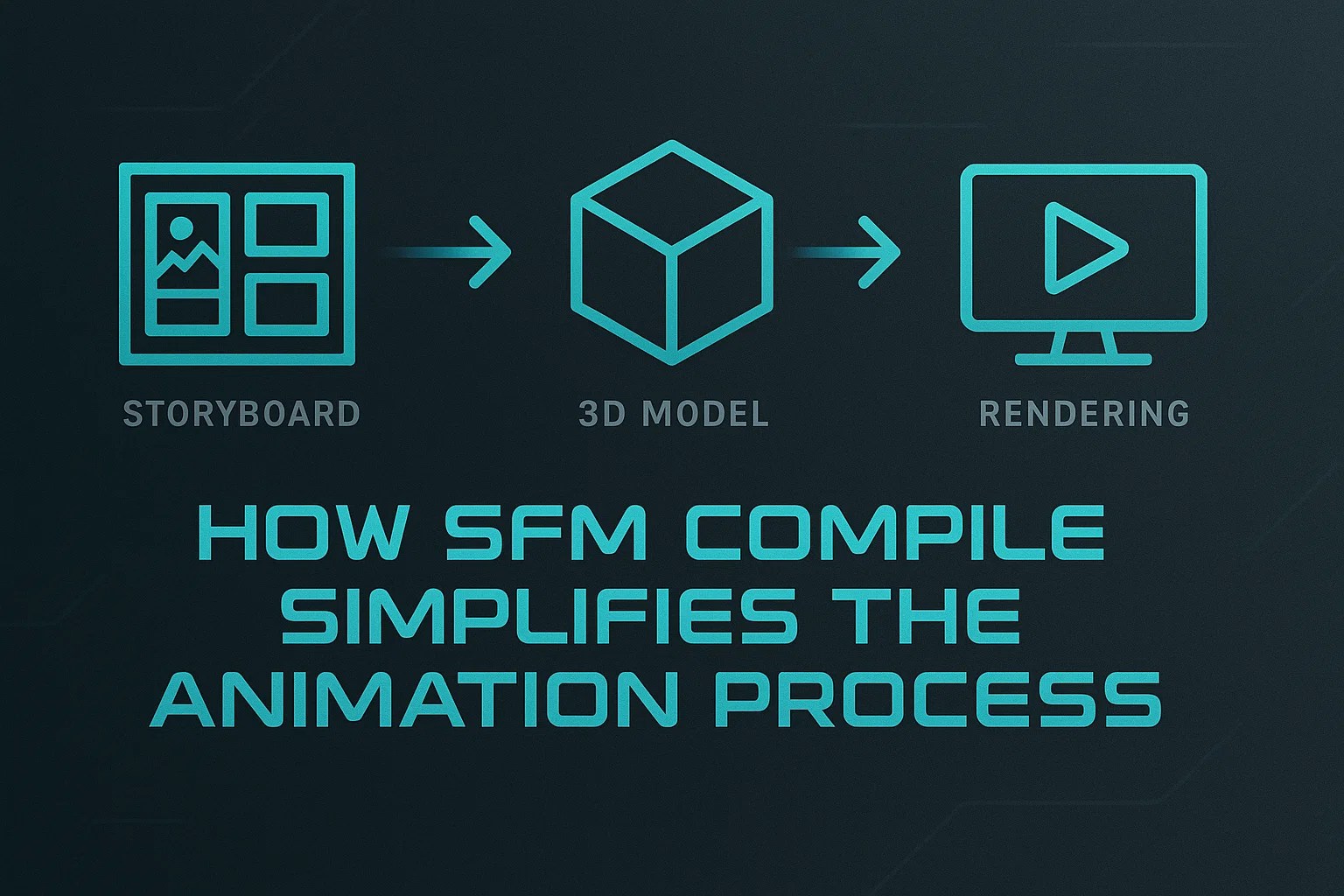 STORYBOARD

3D MODEL

RENDERING

HOW SFM COMPILE SIMPLIFIES THE ANIMATION PROCESS